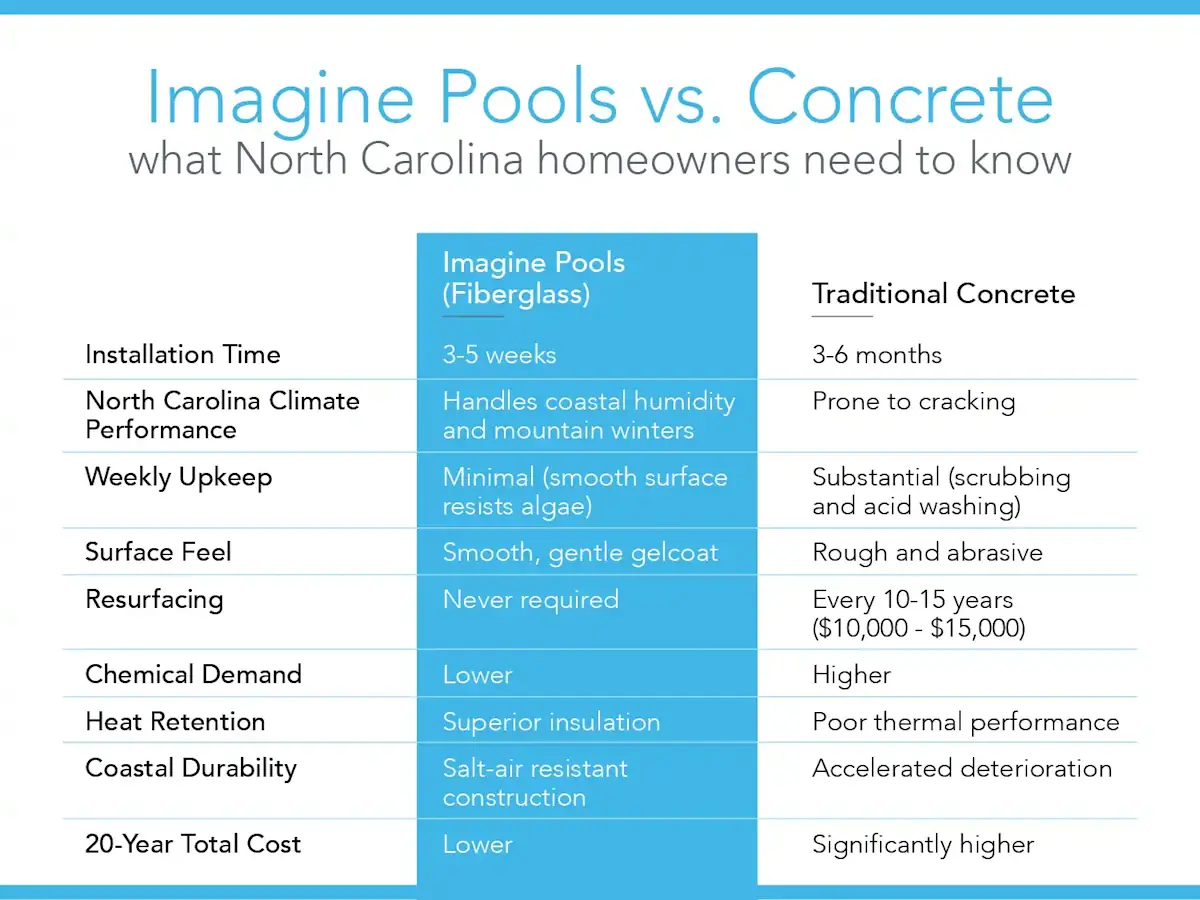 Imagine Pools vs. Concrete
what North Carolina homeowners need to know

| | Imagine Pools (Fiberglass) | Traditional Concrete |
|---|---|---|
| Installation Time | 3-5 weeks | 3-6 months |
| North Carolina Climate Performance | Handles coastal humidity and mountain winters | Prone to cracking |
| Weekly Upkeep | Minimal (smooth surface resists algae) | Substantial (scrubbing and acid washing) |
| Surface Feel | Smooth, gentle gelcoat | Rough and abrasive |
| Resurfacing | Never required | Every 10-15 years ($10,000 - $15,000) |
| Chemical Demand | Lower | Higher |
| Heat Retention | Superior insulation | Poor thermal performance |
| Coastal Durability | Salt-air resistant construction | Accelerated deterioration |
| 20-Year Total Cost | Lower | Significantly higher |